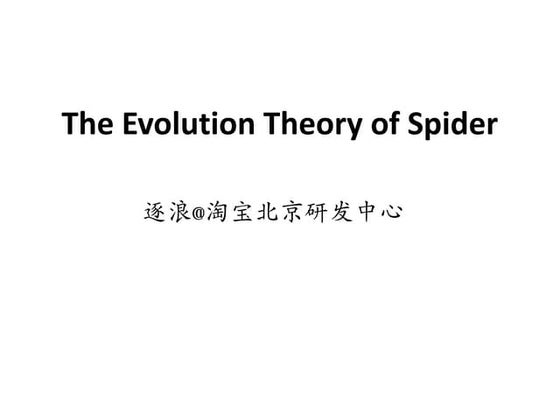 The Evolution Theory of Spider

逐浪@淘宝北京研发中心